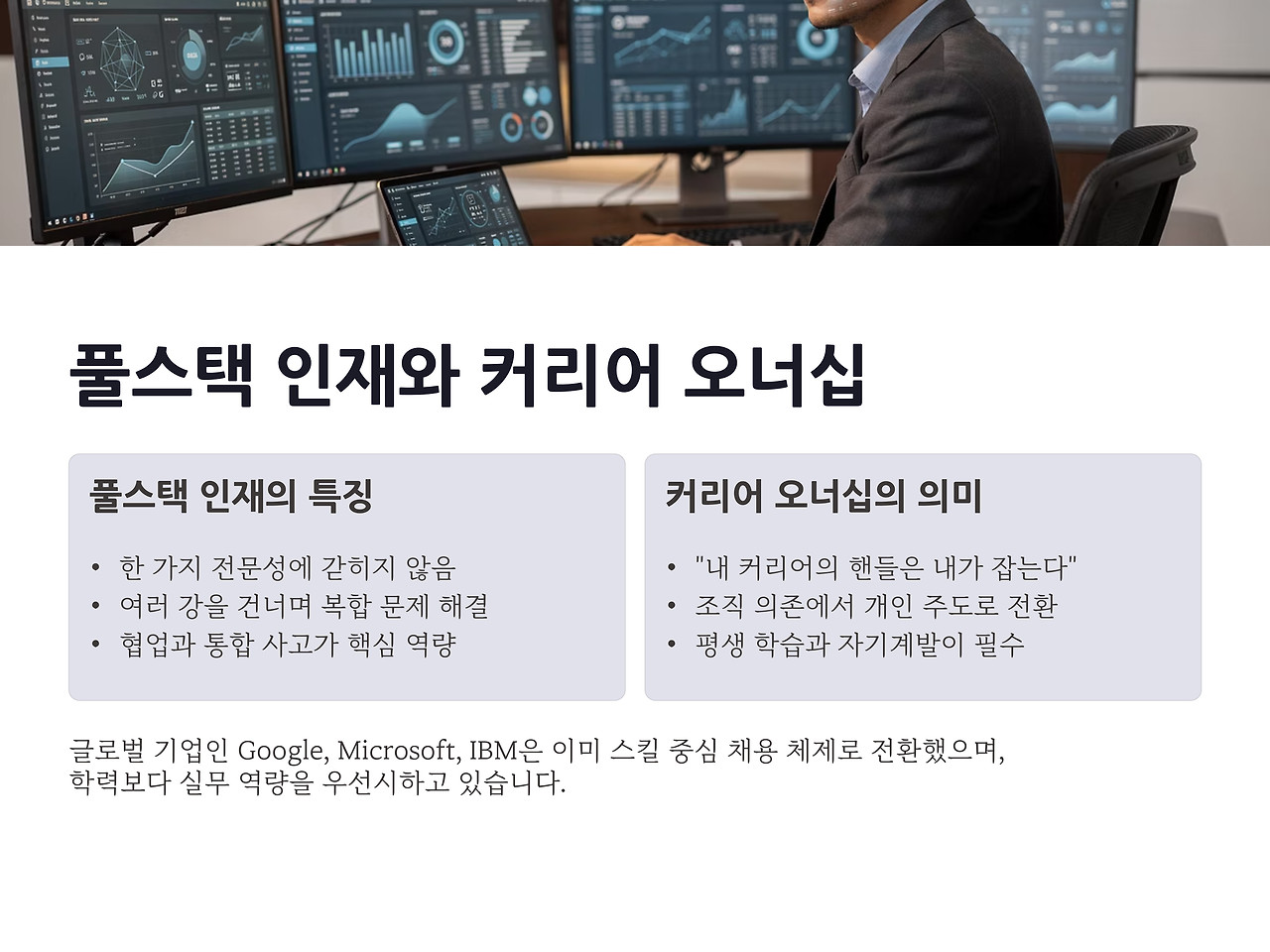 풀스택 인재와 커리어 오너십

풀스택 인재의 특징

• 한 가지 전문성에 갇히지 않음
• 여러 강을 건너며 복합 문제 해결
• 협업과 통합 사고가 핵심 역량

커리어 오너십의 의미

• "내 커리어의 핸들은 내가 잡는다"
• 조직 의존에서 개인 주도로 전환
• 평생 학습과 자기계발이 필수

글로벌 기업인 Google, Microsoft, IBM은 이미 스킬 중심 채용 체제로 전환했으며, 학력보다 실무 역량을 우선시하고 있습니다.